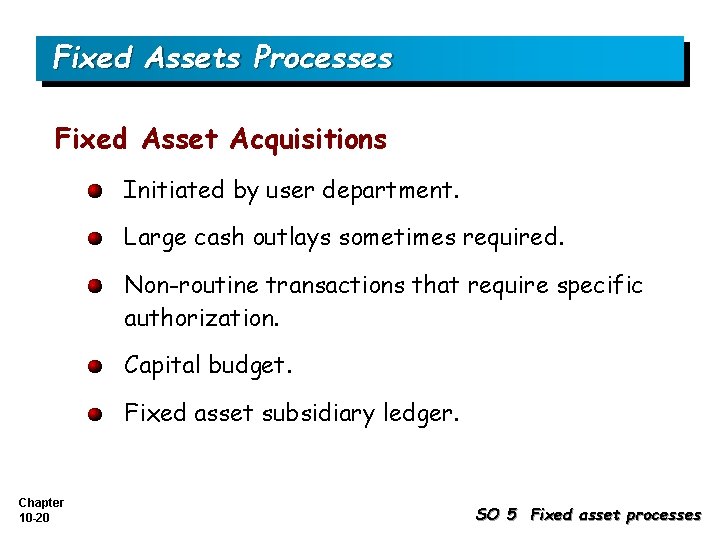 Fixed Assets Processes

Fixed Asset Acquisitions

Initiated by user department.

Large cash outlays sometimes required.

Non-routine transactions that require specific authorization.

Capital budget.

Fixed asset subsidiary ledger.

Chapter 10-20

SO 5 Fixed asset processes